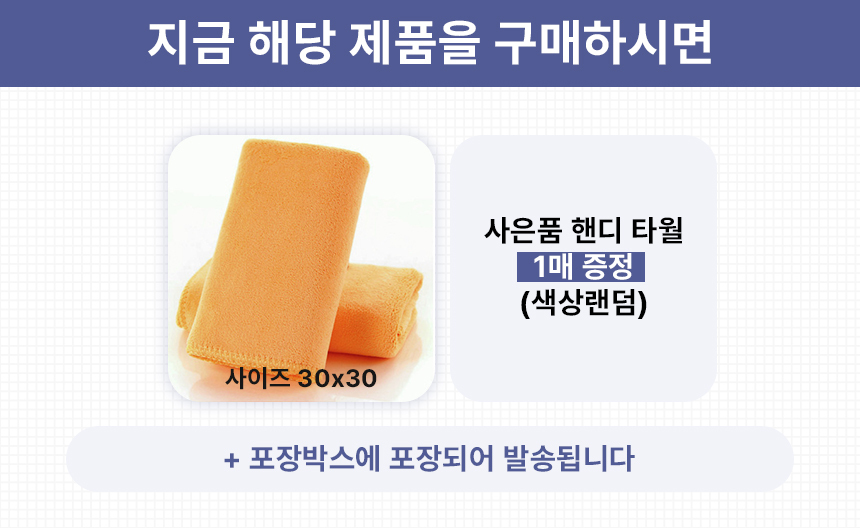 지금 해당 제품을 구매하시면

사이즈 30x30

사은품 핸디 타월
1매 증정
(색상랜덤)

+ 포장박스에 포장되어 발송됩니다